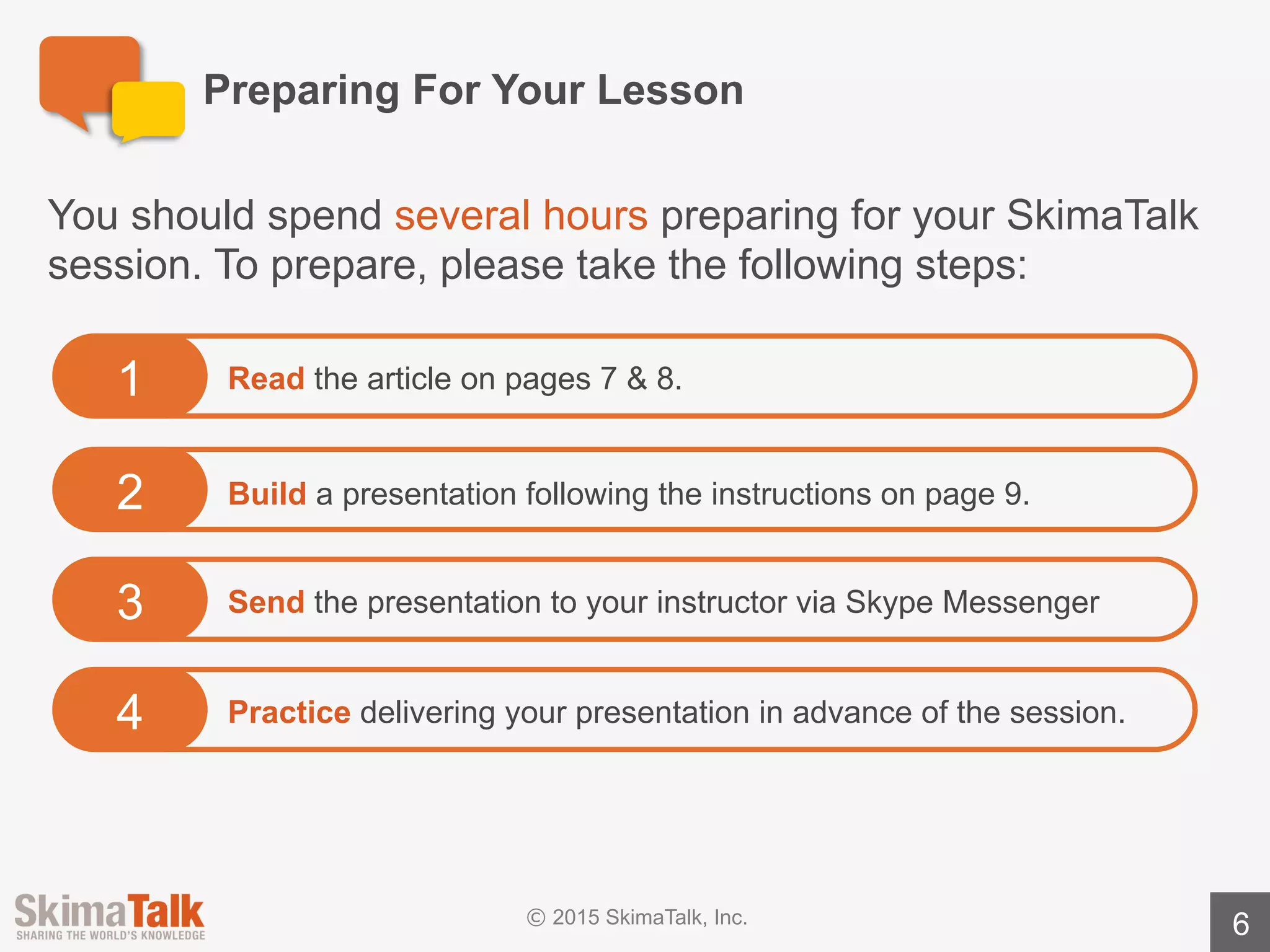 Preparing For Your Lesson

You should spend several hours preparing for your SkimaTalk session. To prepare, please take the following steps:

1 Read the article on pages 7 & 8.

2 Build a presentation following the instructions on page 9.

3 Send the presentation to your instructor via Skype Messenger

4 Practice delivering your presentation in advance of the session.

SkimaTalk
SHARING THE WORLD'S KNOWLEDGE

© 2015 SkimaTalk, Inc.

6